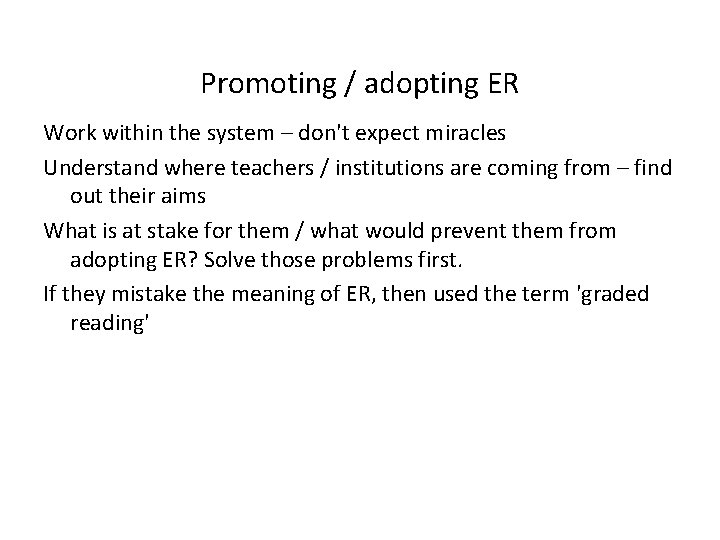 Promoting / adopting ER

Work within the system – don't expect miracles

Understand where teachers / institutions are coming from – find out their aims

What is at stake for them / what would prevent them from adopting ER? Solve those problems first.

If they mistake the meaning of ER, then used the term 'graded reading'